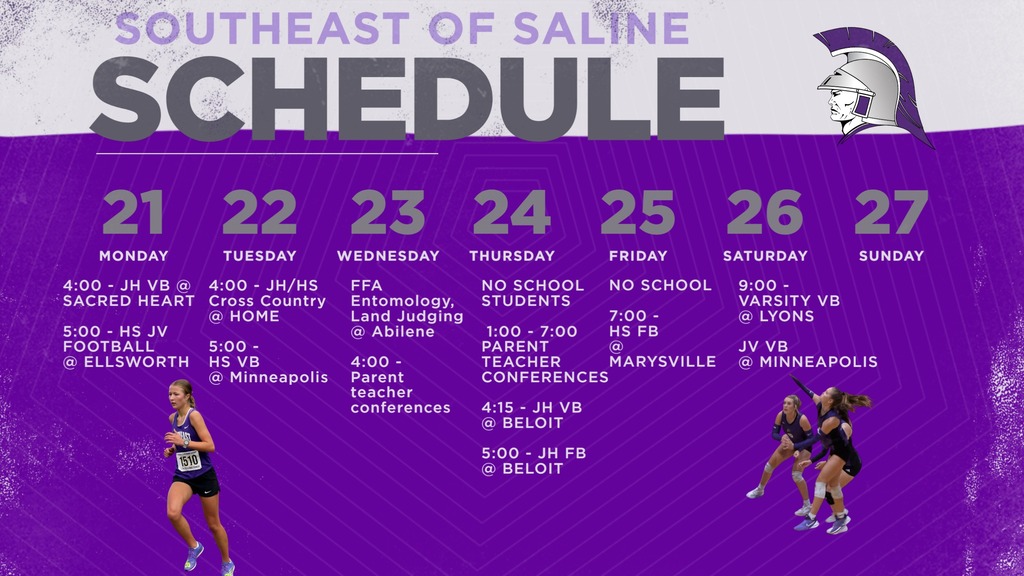 SOUTHEAST OF SALINE
SCHEDULE

21
MONDAY
4:00 - JH VB @ SACRED HEART

5:00 - HS JV FOOTBALL @ ELLSWORTH

22
TUESDAY
4:00 - JH/HS Cross Country @ HOME

5:00 - HS VB @ Minneapolis

23
WEDNESDAY
FFA Entomology, Land Judging @ Abilene

4:00 - Parent teacher conferences

24
THURSDAY
NO SCHOOL STUDENTS

1:00 - 7:00 PARENT TEACHER CONFERENCES

4:15 - JH VB @ BELOIT

5:00 - JH FB @ BELOIT

25
FRIDAY
NO SCHOOL

7:00 - HS FB @ MARYSVILLE

26
SATURDAY
9:00 - VARSITY VB @ LYONS

JV VB @ MINNEAPOLIS

27
SUNDAY

1510